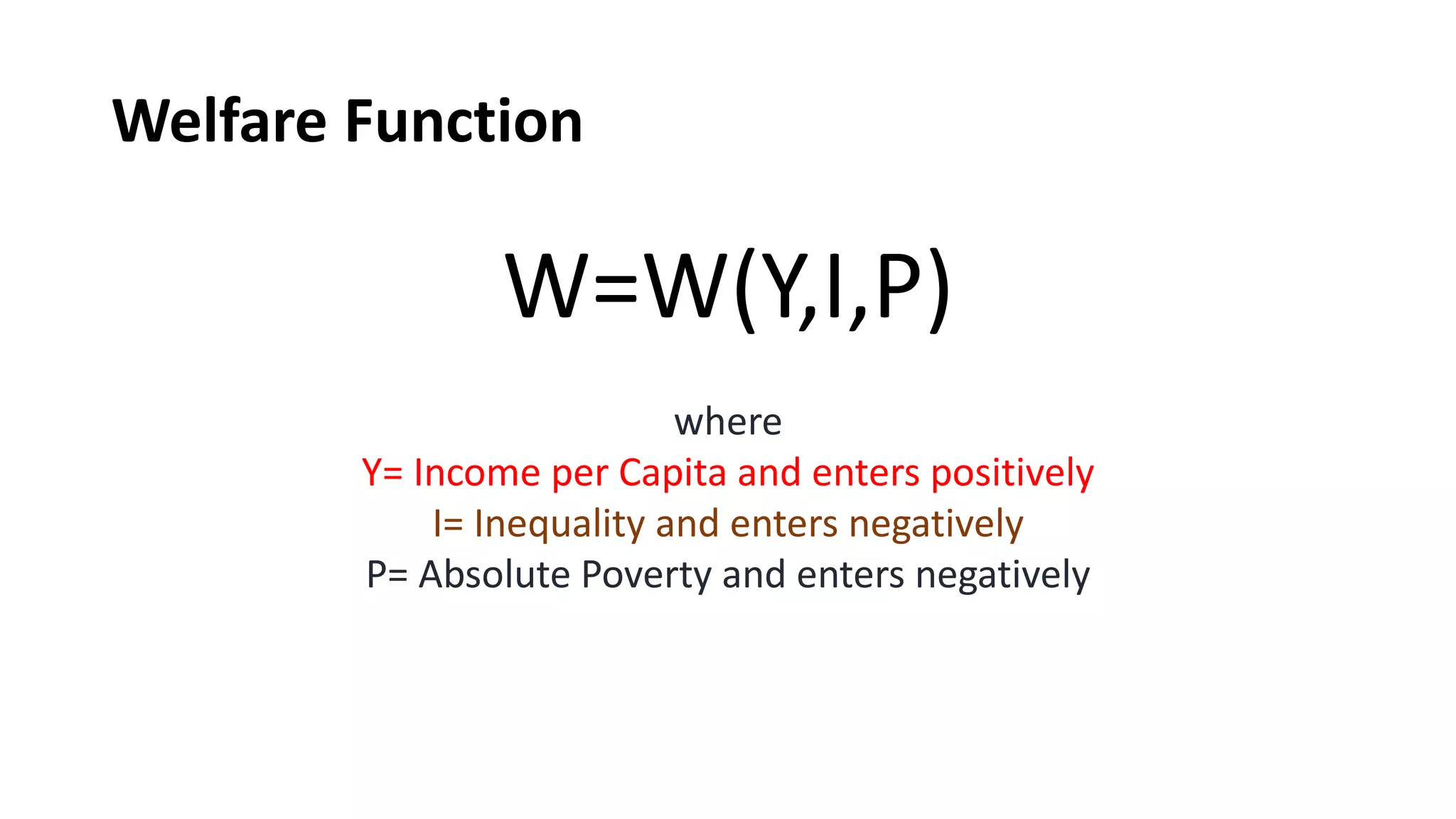 Welfare Function

$W=W(Y,I,P)$

where
Y= Income per Capita and enters positively
I= Inequality and enters negatively
P= Absolute Poverty and enters negatively